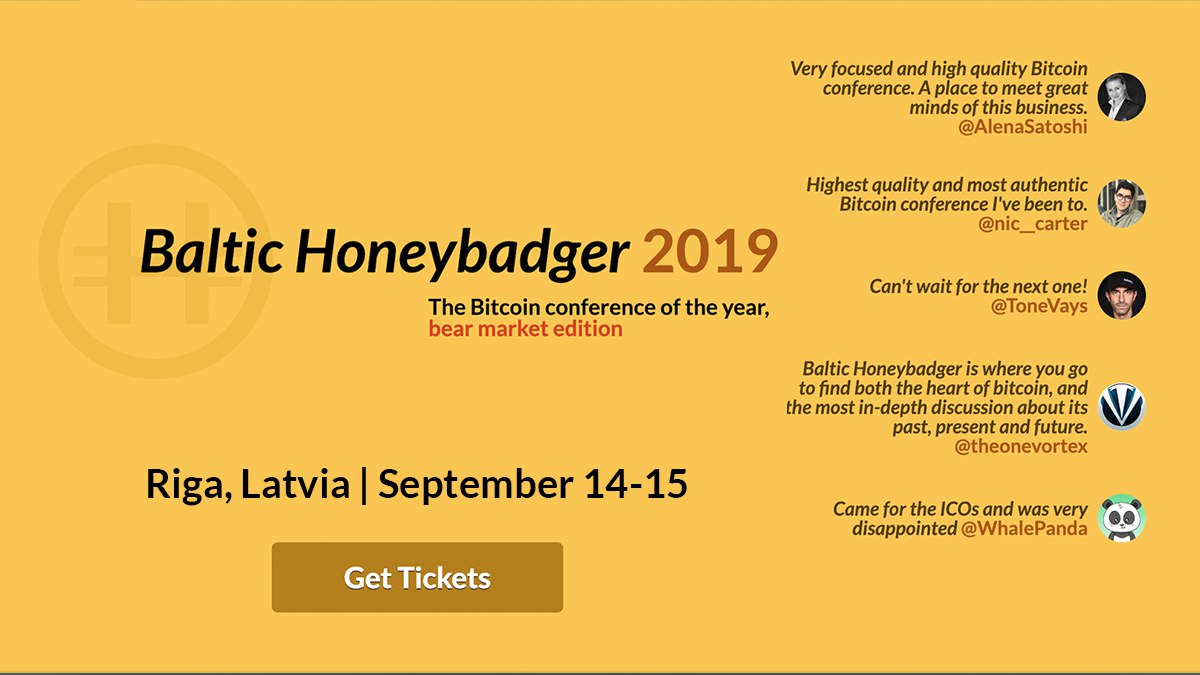 Baltic Honeybadger 2019

The Bitcoin conference of the year, bear market edition

Riga, Latvia | September 14-15

Get Tickets

Very focused and high quality Bitcoin conference. A place to meet great minds of this business. @AlenaSatoshi

Highest quality and most authentic Bitcoin conference I've been to. @nic__carter

Can't wait for the next one! @ToneVays

Baltic Honeybadger is where you go to find both the heart of bitcoin, and the most in-depth discussion about its past, present and future. @theonevortex

Came for the ICOs and was very disappointed @WhalePanda